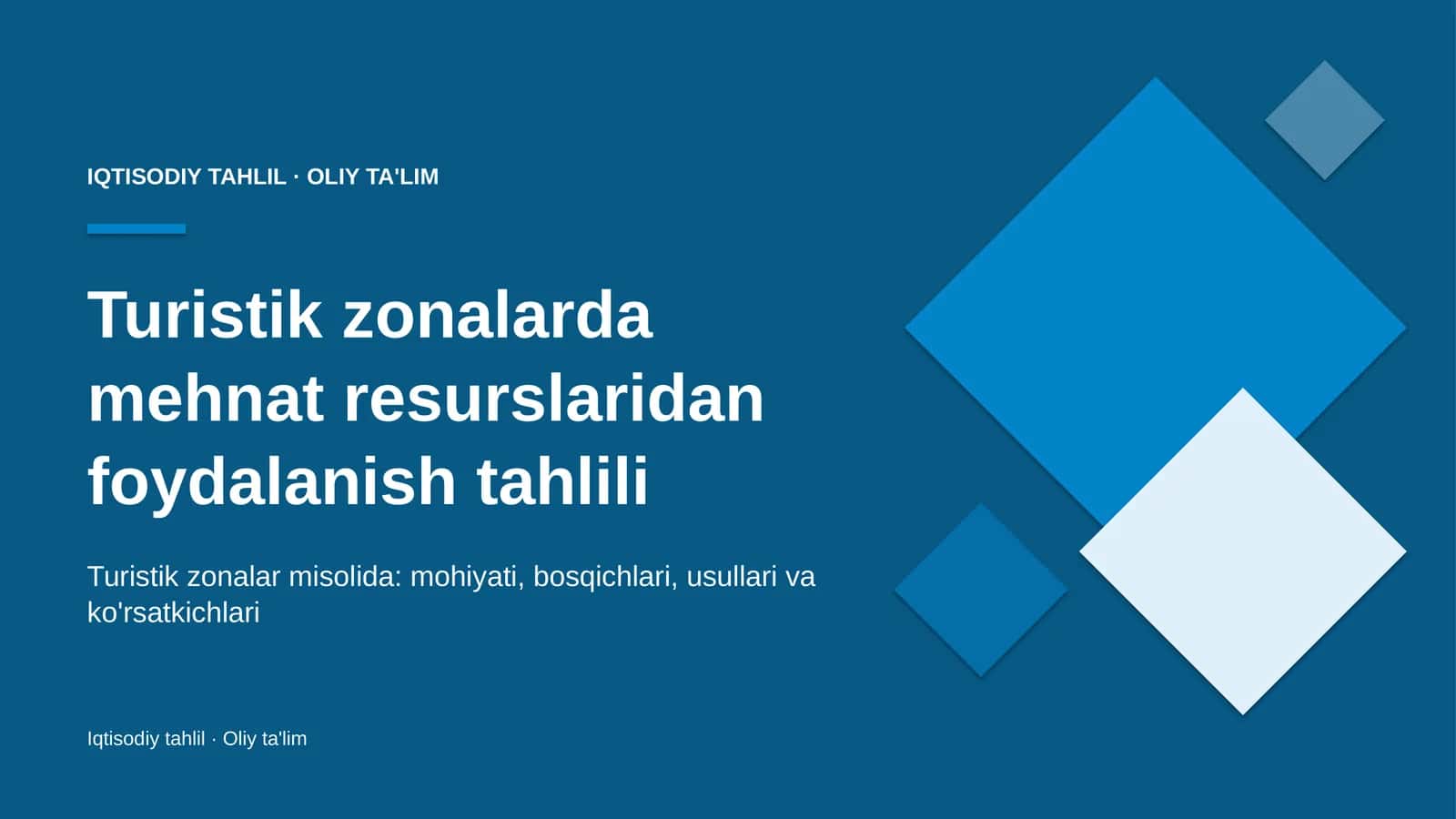 IQTISODIY TAHLIL · OLIY TA'LIM

Turistik zonalarda mehnat resurslaridan foydalanish tahlili

Turistik zonalar misolida: mohiyati, bosqichlari, usullari va ko'rsatkichlari

Iqtisodiy tahlil · Oliy ta'lim